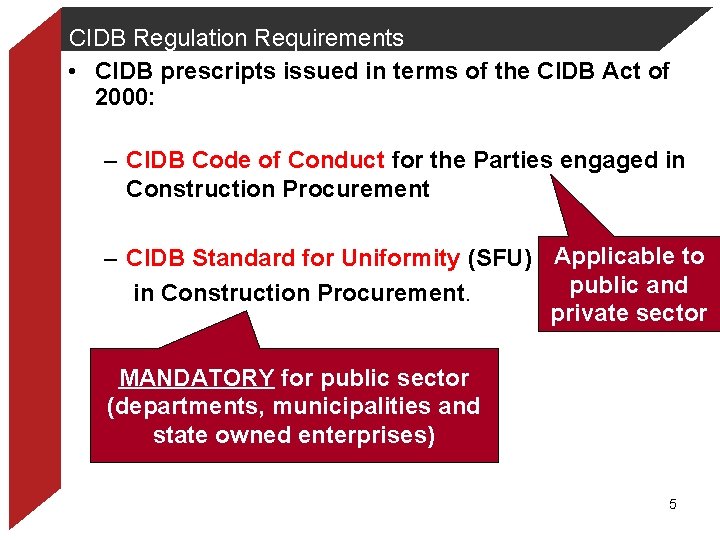 CIDB Regulation Requirements

• CIDB prescripts issued in terms of the CIDB Act of 2000:

– CIDB Code of Conduct for the Parties engaged in Construction Procurement

– CIDB Standard for Uniformity (SFU) in Construction Procurement.

Applicable to public and private sector

MANDATORY for public sector (departments, municipalities and state owned enterprises)

5